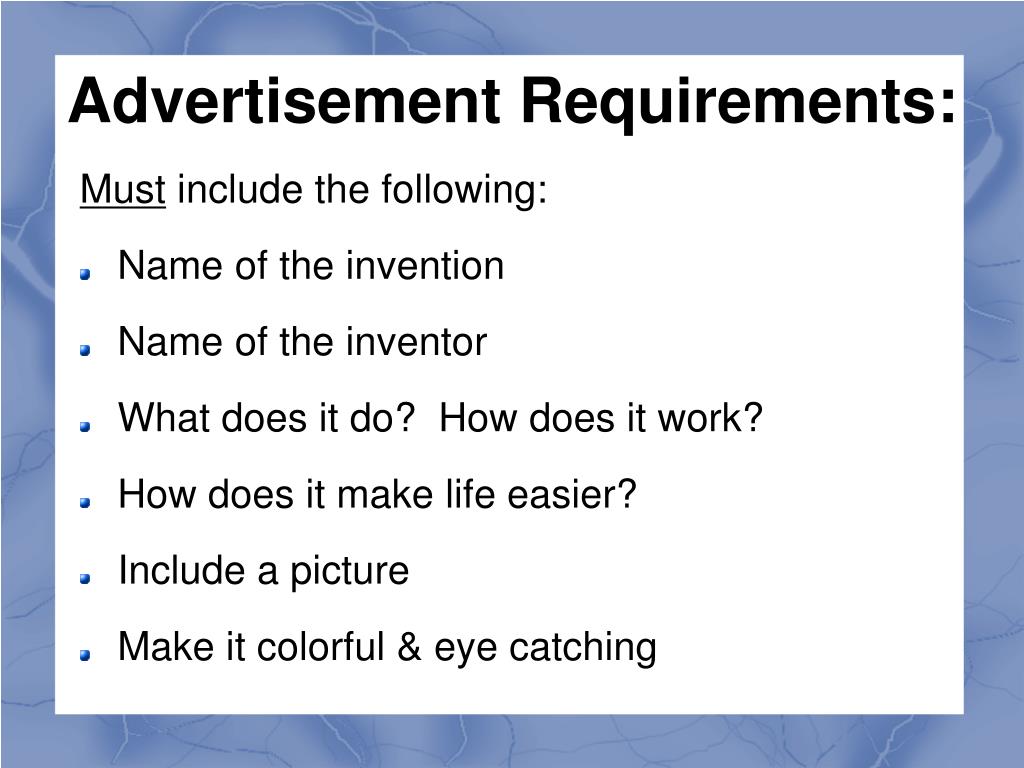 Advertisement Requirements:

Must include the following:

- Name of the invention
- Name of the inventor
- What does it do?  How does it work?
- How does it make life easier?
- Include a picture
- Make it colorful & eye catching